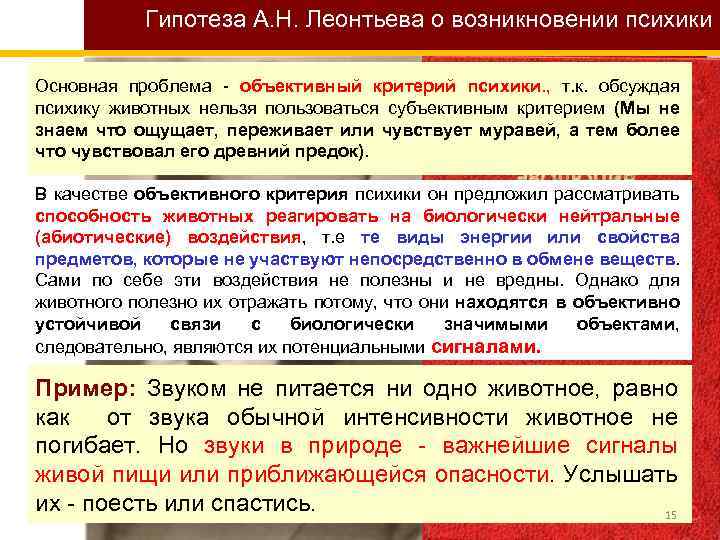 Гипотеза А.Н. Леонтьева о возникновении психики

Основная проблема - объективный критерий психики., т.к. обсуждая психику животных нельзя пользоваться субъективным критерием (Мы не знаем что ощущает, переживает или чувствует муравей, а тем более что чувствовал его древний предок).

В качестве объективного критерия психики он предложил рассматривать способность животных реагировать на биологически нейтральные (абиотические) воздействия, т.е те виды энергии или свойства предметов, которые не участвуют непосредственно в обмене веществ. Сами по себе эти воздействия не полезны и не вредны. Однако для животного полезно их отражать потому, что они находятся в объективно устойчивой связи с биологически значимыми объектами, следовательно, являются их потенциальными сигналами.

Пример: Звуком не питается ни одно животное, равно как от звука обычной интенсивности животное не погибает. Но звуки в природе - важнейшие сигналы живой пищи или приближающейся опасности. Услышать их - поесть или спастись.

15